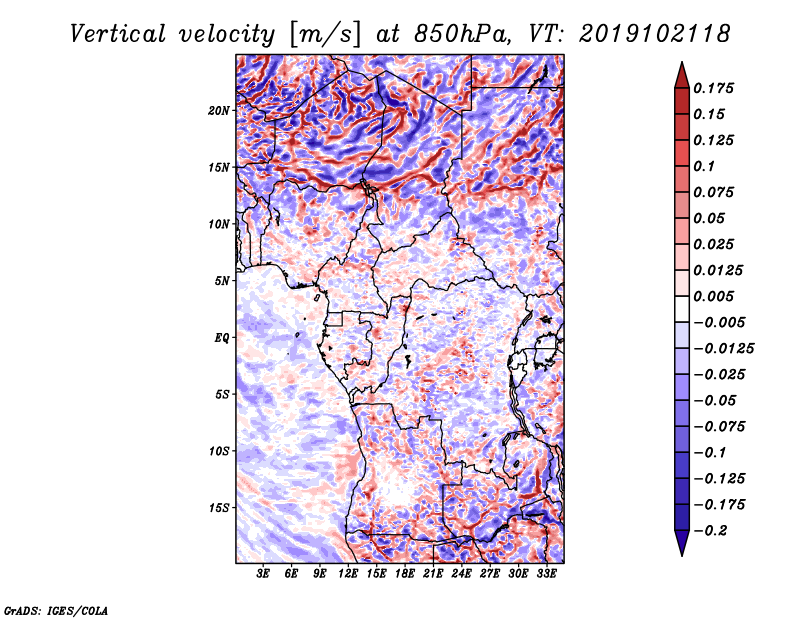 Vertical velocity [m/s] at 850hPa, VT: 2019102118

20N
15N
10N
5N
EQ
5S
10S
15S

3E 6E 9E 12E 15E 18E 21E 24E 27E 30E 33E

0.175
0.15
0.125
0.1
0.075
0.05
0.025
0.0125
0.005
−0.005
−0.0125
−0.025
−0.05
−0.075
−0.1
−0.125
−0.175
−0.2

GrADS: IGES/COLA